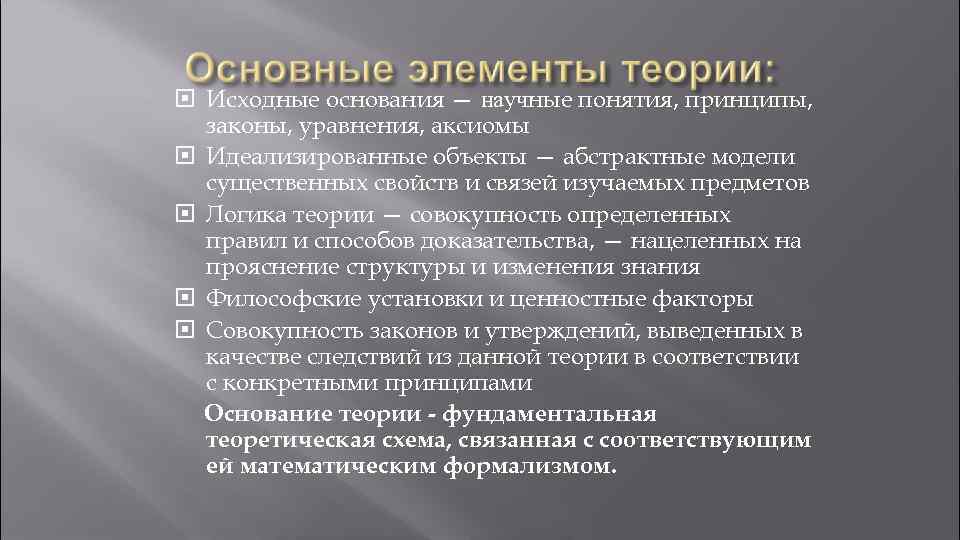 Основные элементы теории:

Исходные основания — научные понятия, принципы, законы, уравнения, аксиомы

Идеализированные объекты — абстрактные модели существенных свойств и связей изучаемых предметов

Логика теории — совокупность определенных правил и способов доказательства, — нацеленных на прояснение структуры и изменения знания

Философские установки и ценностные факторы

Совокупность законов и утверждений, выведенных в качестве следствий из данной теории в соответствии с конкретными принципами

Основание теории - фундаментальная теоретическая схема, связанная с соответствующим ей математическим формализмом.